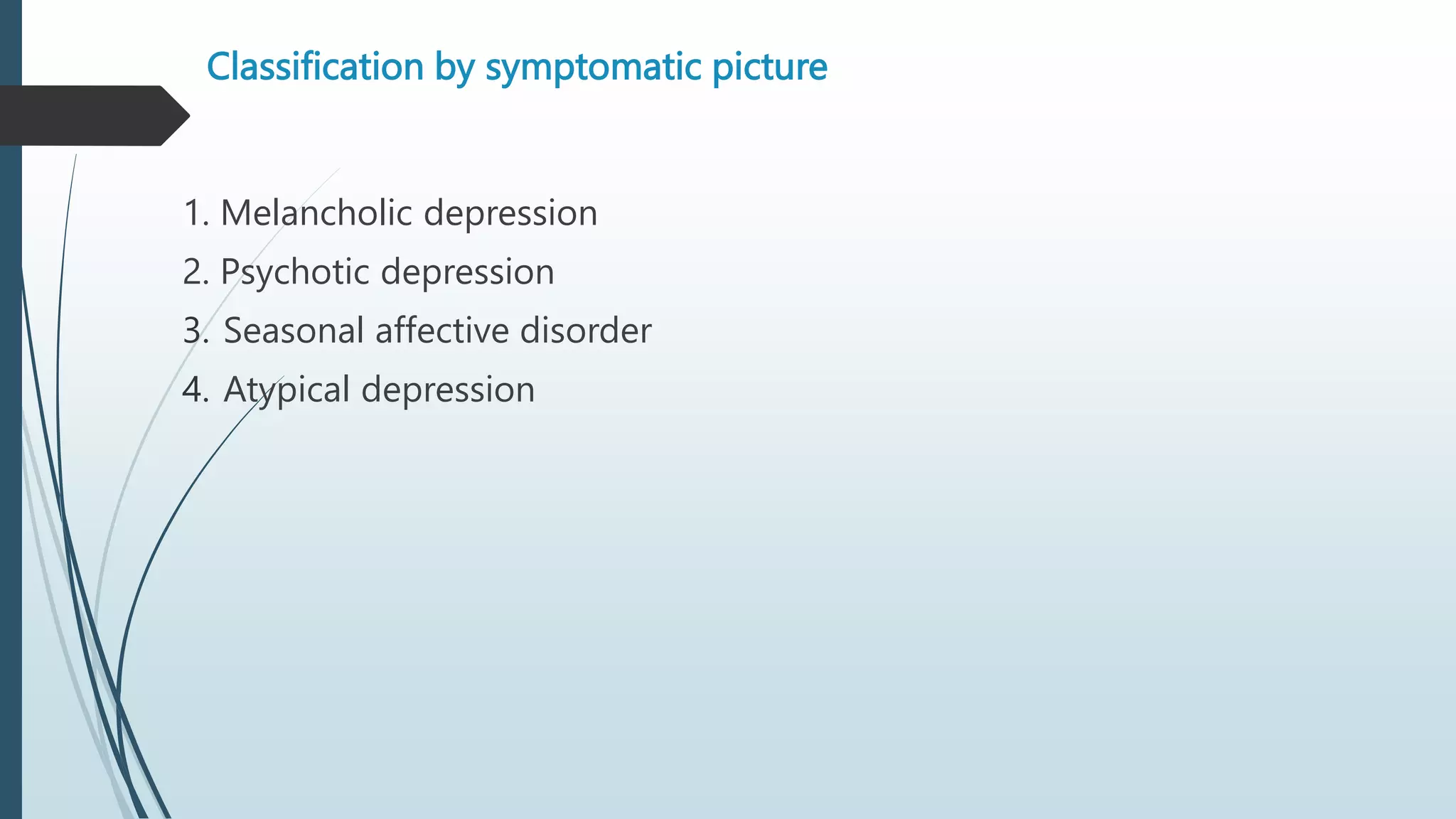 Classification by symptomatic picture

1. Melancholic depression
2. Psychotic depression
3. Seasonal affective disorder
4. Atypical depression